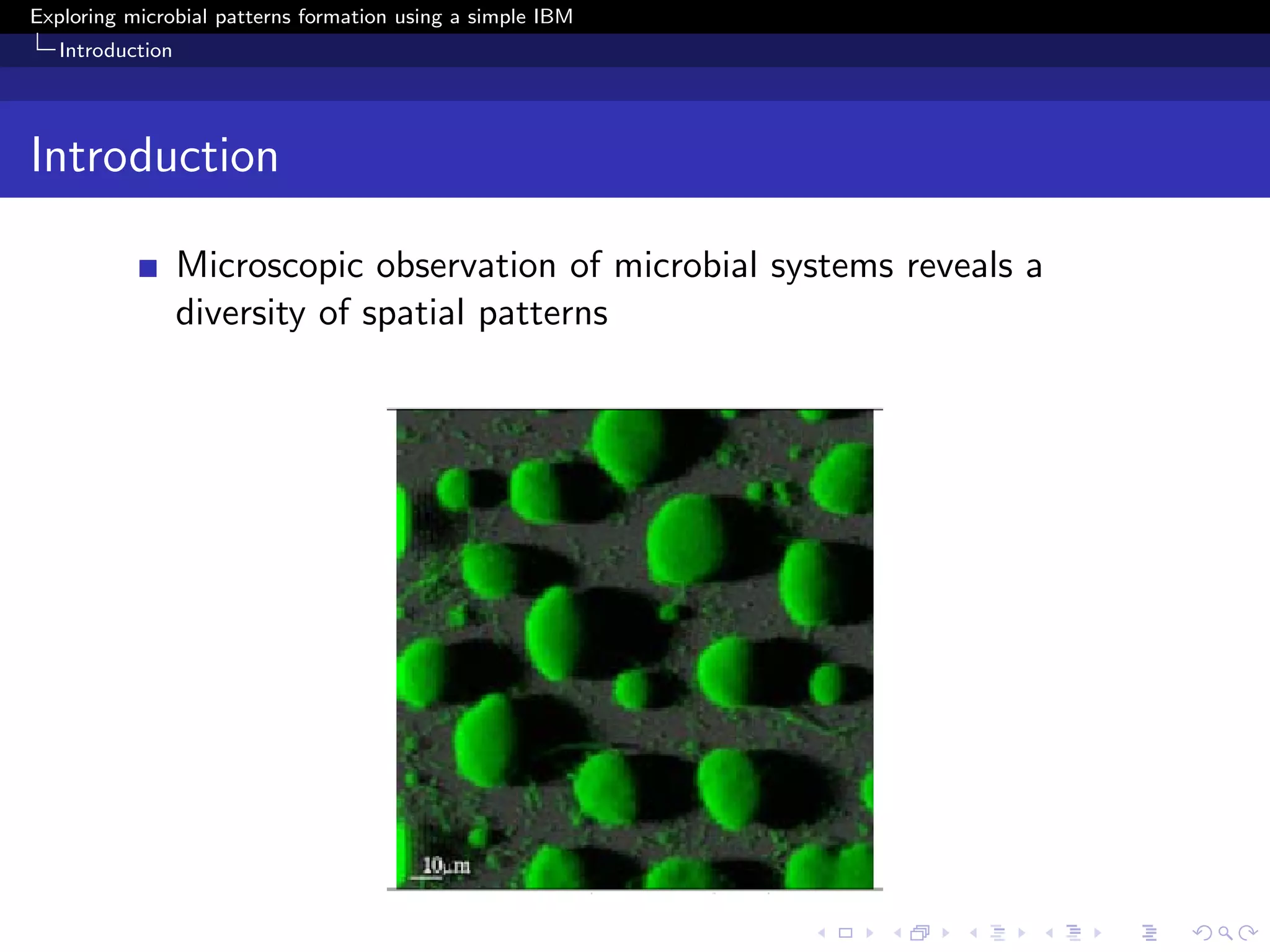 Exploring microbial patterns formation using a simple IBM
Introduction

Introduction

Microscopic observation of microbial systems reveals a diversity of spatial patterns

10μm